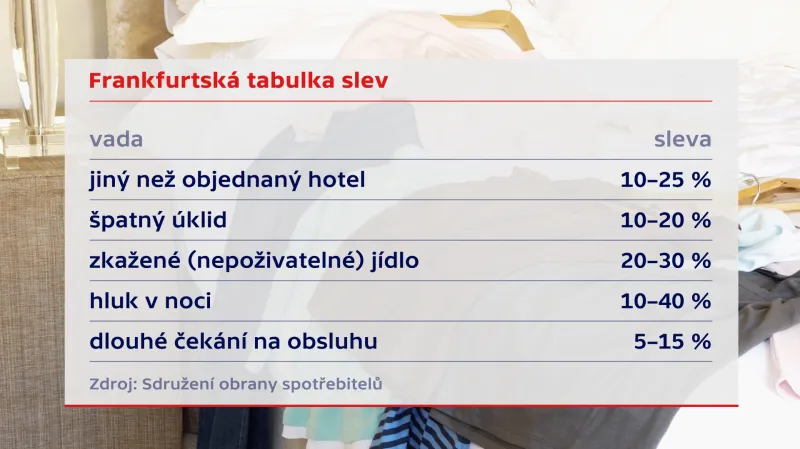 Frankfurtská tabulka slev

| vada | sleva |
|---|---|
| jiný než objednaný hotel | 10–25 % |
| špatný úklid | 10–20 % |
| zkažené (nepoživatelné) jídlo | 20–30 % |
| hluk v noci | 10–40 % |
| dlouhé čekání na obsluhu | 5–15 % |

Zdroj: Sdružení obrany spotřebitelů